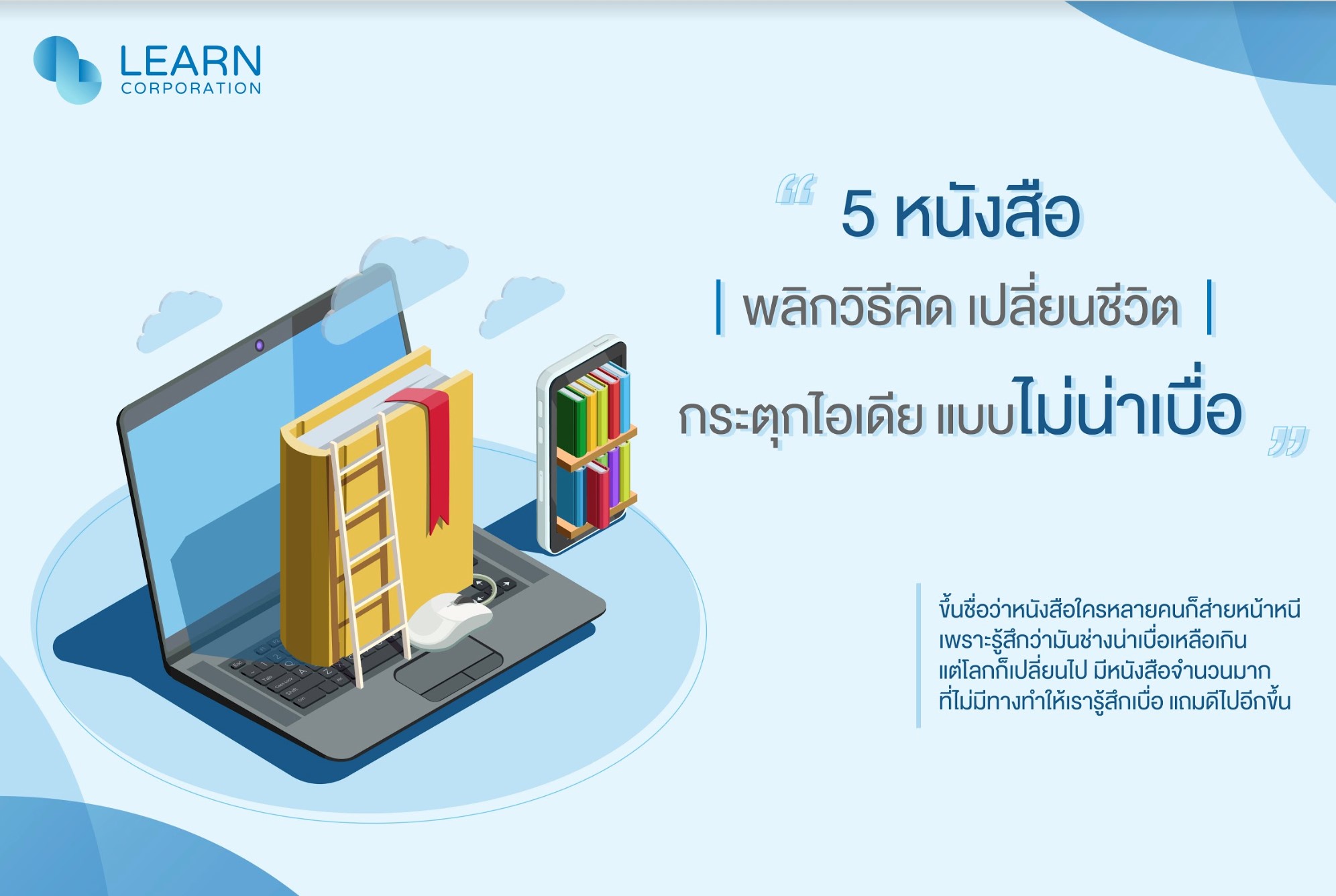 LEARN
CORPORATION

“ 5 หนังสือ

| พลิกวิธีคิด เปลี่ยนชีวิต |

กระตุกไอเดีย แบบไม่น่าเบื่อ ”

ขึ้นชื่อว่าหนังสือใครหลายคนก็ส่ายหน้าหนี เพราะรู้สึกว่ามันช่างน่าเบื่อเหลือเกิน แต่โลกก็เปลี่ยนไป มีหนังสือจำนวนมาก ที่ไม่มีทางทำให้เรารู้สึกเบื่อ แถมดีไปอีกขั้น